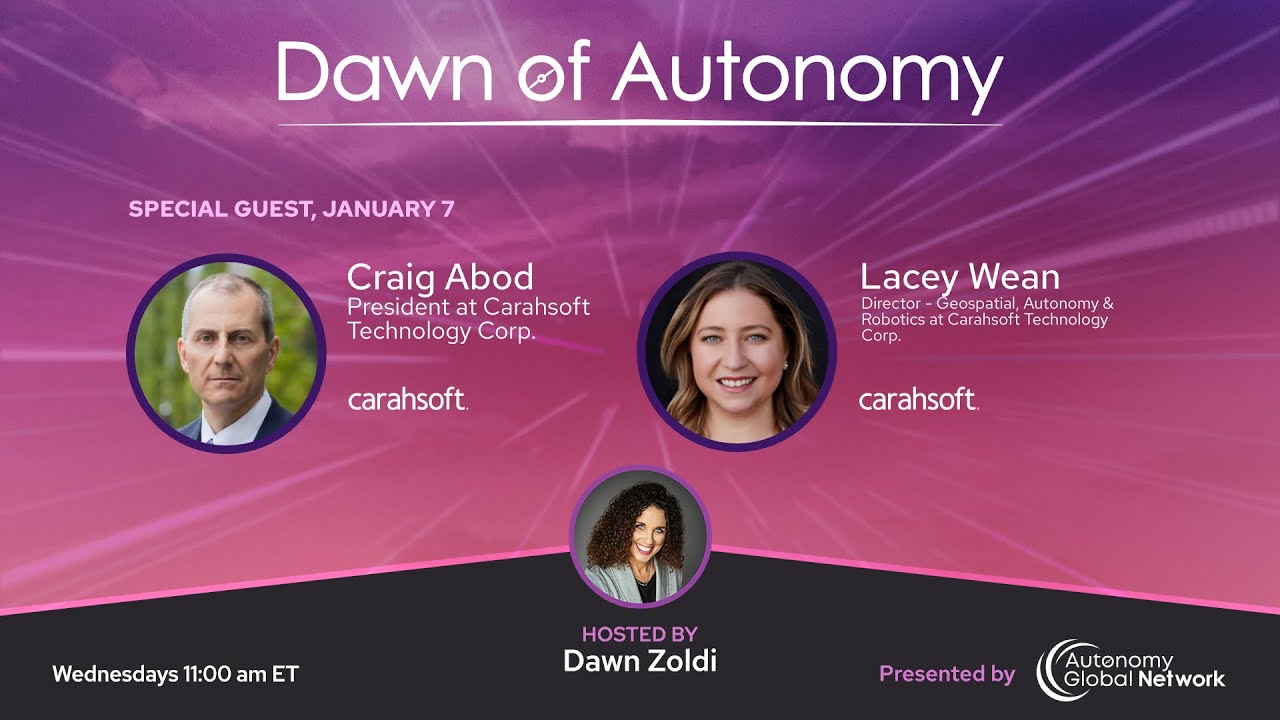 Dawn of Autonomy

SPECIAL GUEST, JANUARY 7

Craig Abod
President at Carahsoft Technology Corp.

carahsoft.

Lacey Wean
Director - Geospatial, Autonomy & Robotics at Carahsoft Technology Corp.

carahsoft.

HOSTED BY
Dawn Zoldi

Wednesdays 11:00 am ET

Presented by Autonomy Global Network